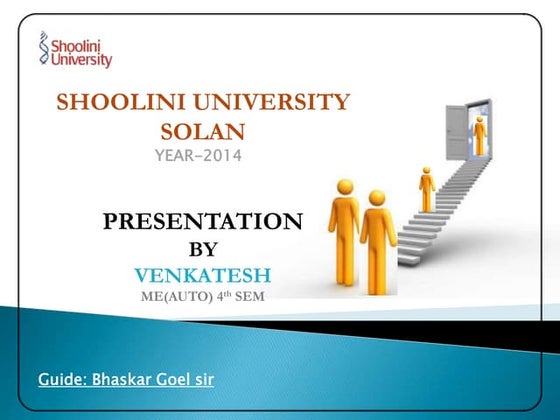 Shoolini University

SHOOLINI UNIVERSITY SOLAN

YEAR-2014

PRESENTATION

BY

VENKATESH

ME(AUTO) 4$^{th}$ SEM

Guide: Bhaskar Goel sir